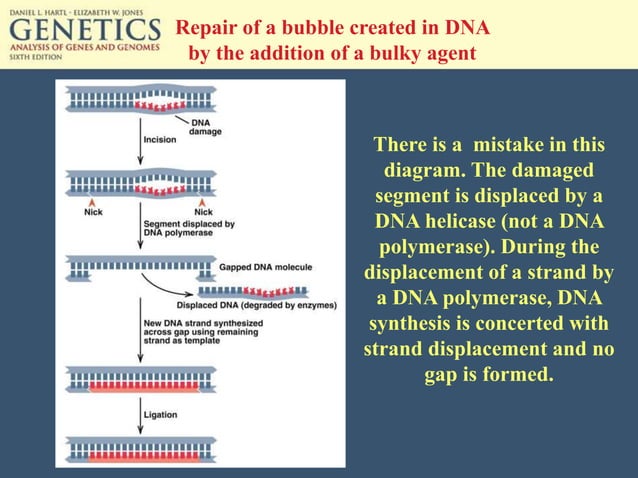 DANIEL L. HARTL · ELIZABETH W. JONES
GENETICS
ANALYSIS OF GENES AND GENOMES
SIXTH EDITION

Repair of a bubble created in DNA by the addition of a bulky agent

DNA damage

Incision

Nick

Nick

Segment displaced by DNA polymerase

Gapped DNA molecule

Displaced DNA (degraded by enzymes)

New DNA strand synthesized across gap using remaining strand as template

Ligation

There is a mistake in this diagram. The damaged segment is displaced by a DNA helicase (not a DNA polymerase). During the displacement of a strand by a DNA polymerase, DNA synthesis is concerted with strand displacement and no gap is formed.